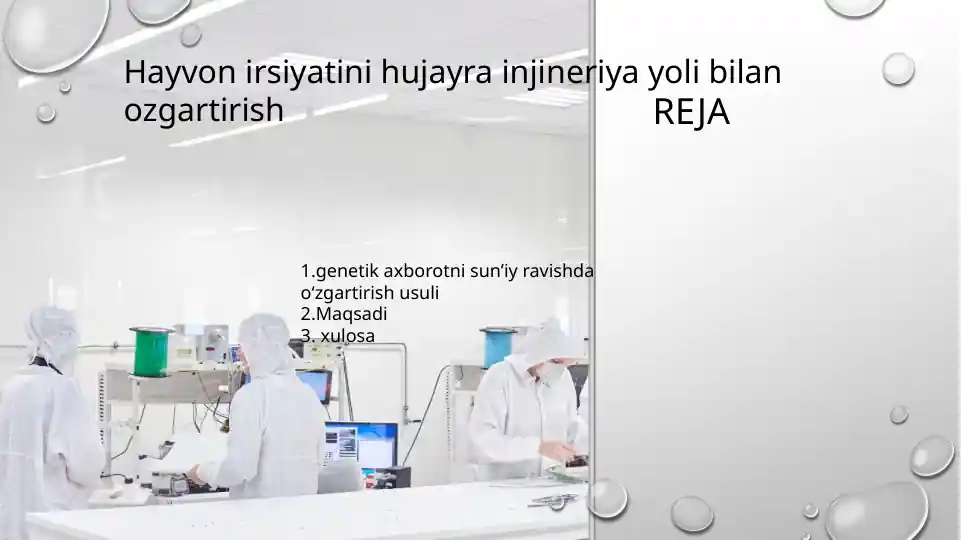 Hayvon irsiyatini hujayra injineriya yoli bilan ozgartirish

REJA

1.genetik axborotni sun’iy ravishda o‘zgartirish usuli
2.Maqsadi
3. xulosa